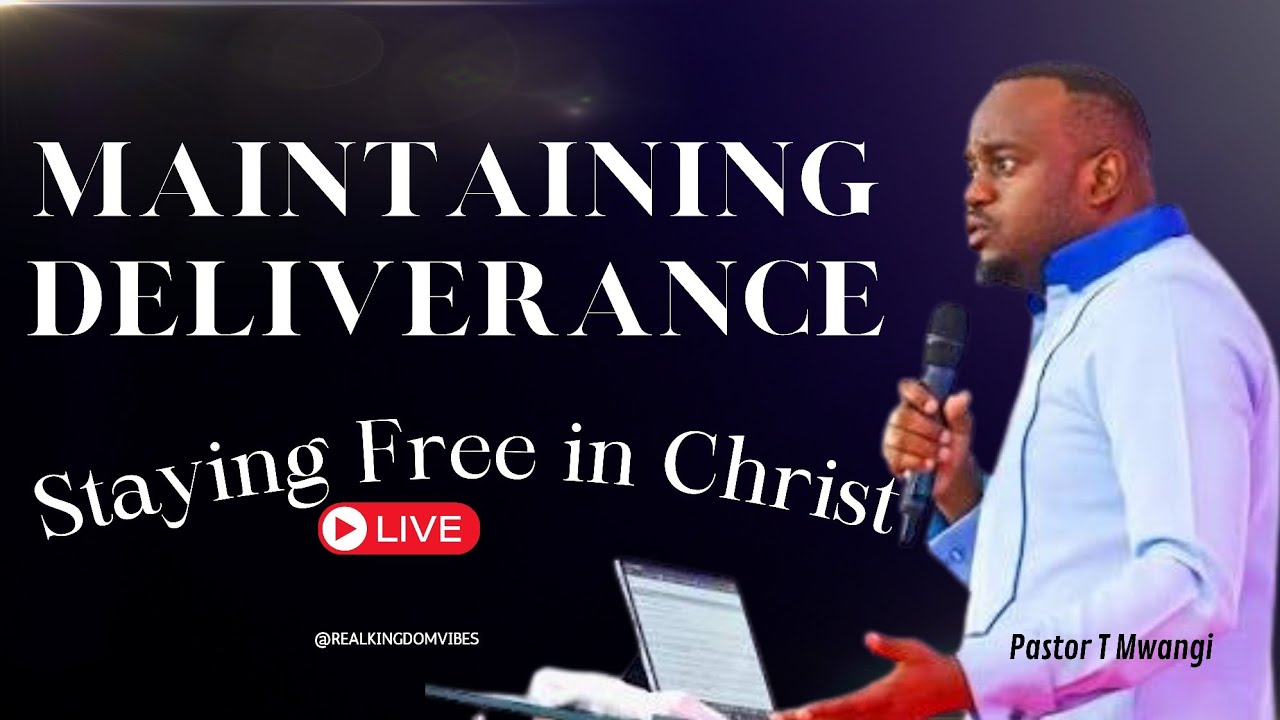 MAINTAINING DELIVERANCE

Staying Free in Christ

LIVE

@REALKINGDOMVIBES

Pastor T Mwangi